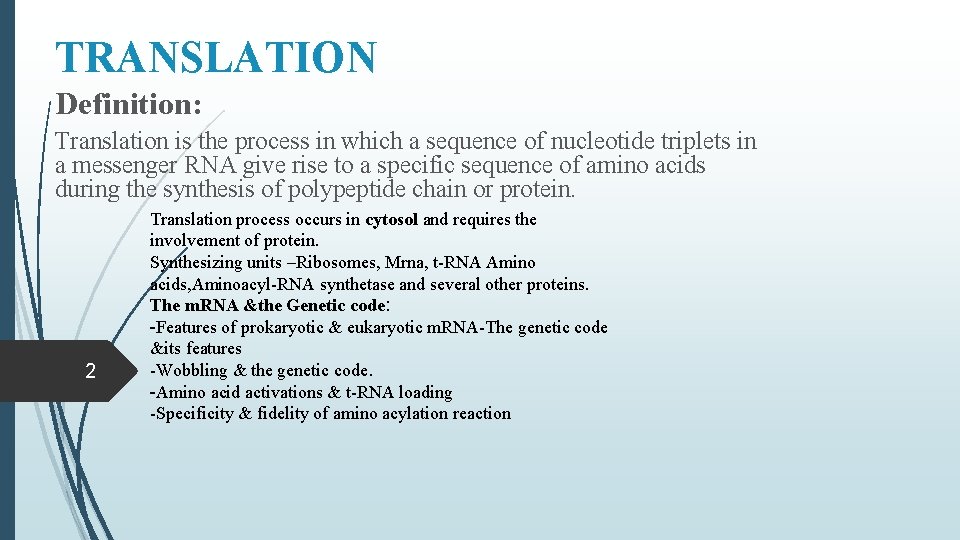 TRANSLATION

Definition:

Translation is the process in which a sequence of nucleotide triplets in a messenger RNA give rise to a specific sequence of amino acids during the synthesis of polypeptide chain or protein.

Translation process occurs in cytosol and requires the involvement of protein.
Synthesizing units –Ribosomes, Mrna, t-RNA Amino acids,Aminoacyl-RNA synthetase and several other proteins.
The mRNA &the Genetic code:
-Features of prokaryotic & eukaryotic mRNA-The genetic code &its features
-Wobbling & the genetic code.
-Amino acid activations & t-RNA loading
-Specificity & fidelity of amino acylation reaction

2